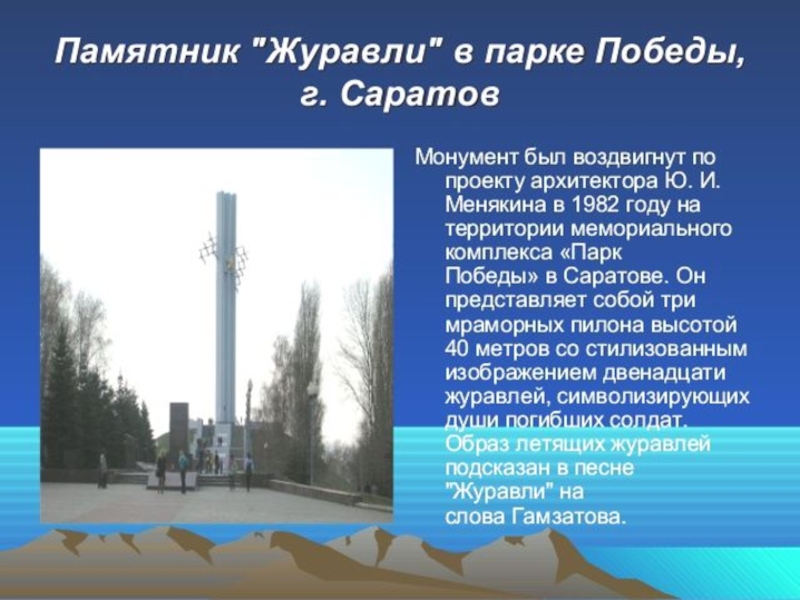 Памятник "Журавли" в парке Победы, г. Саратов

Монумент был воздвигнут по проекту архитектора Ю. И. Менякина в 1982 году на территории мемориального комплекса «Парк Победы» в Саратове. Он представляет собой три мраморных пилона высотой 40 метров со стилизованным изображением двенадцати журавлей, символизирующих души погибших солдат. Образ летящих журавлей подсказан в песне "Журавли" на слова Гамзатова.